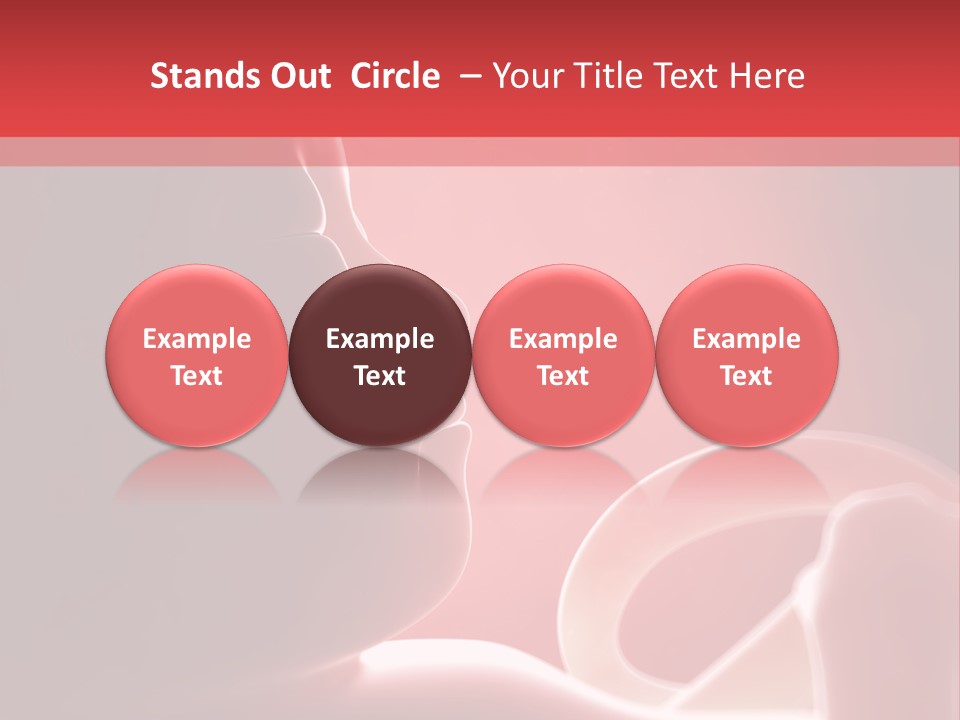 Stands Out Circle – Your Title Text Here

Example Text

Example Text

Example Text

Example Text